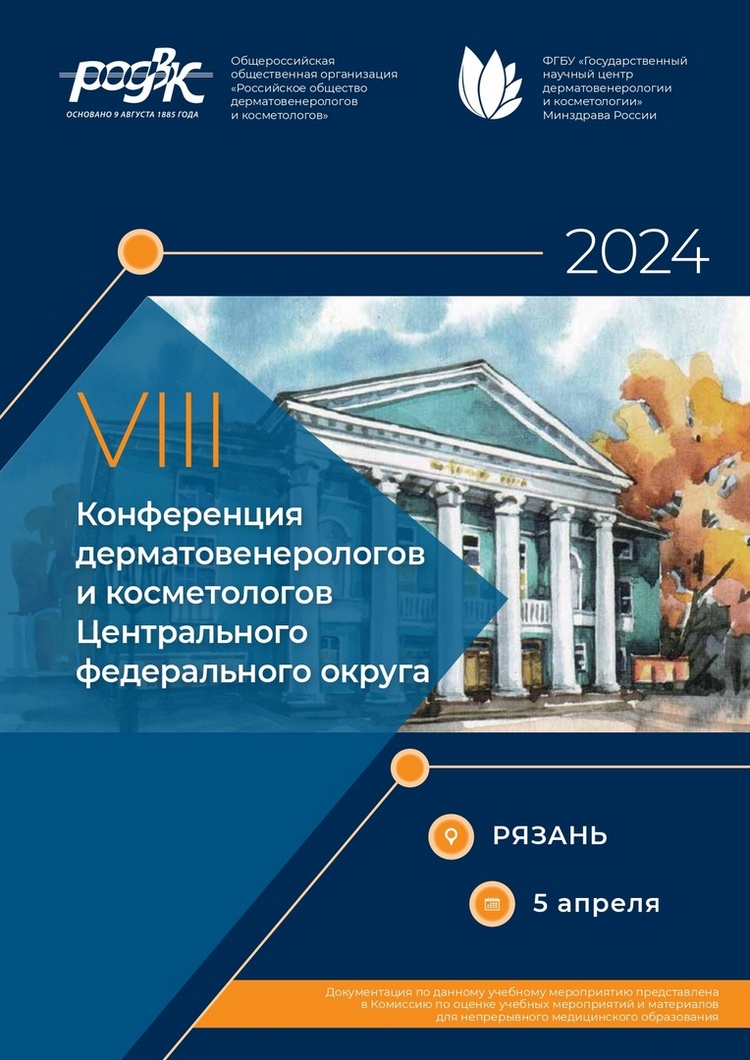 РОДВК
ОСНОВАНО 9 АВГУСТА 1885 ГОДА

Общероссийская общественная организация «Российское общество дерматовенерологов и косметологов»

ФГБУ «Государственный научный центр дерматовенерологии и косметологии» Минздрава России

2024

VIII

Конференция дерматовенерологов и косметологов Центрального федерального округа

РЯЗАНЬ

5 апреля

Документация по данному учебному мероприятию представлена в Комиссию по оценке учебных мероприятий и материалов для непрерывного медицинского образования